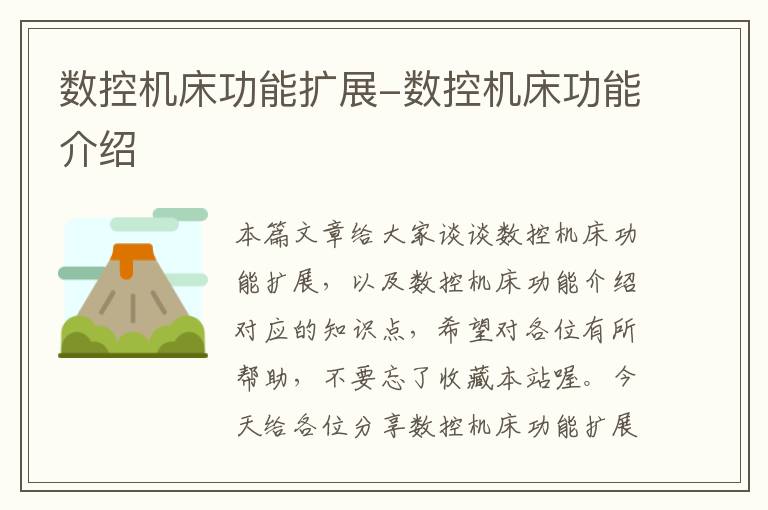 数控机床功能扩展–数控机床功能介绍

本篇文章给大家谈谈数控机床功能扩展，以及数控机床功能介绍对应的知识点，希望对各位有所帮助，不要忘了收藏本站喔。今天给各位分享数控机床功能扩展